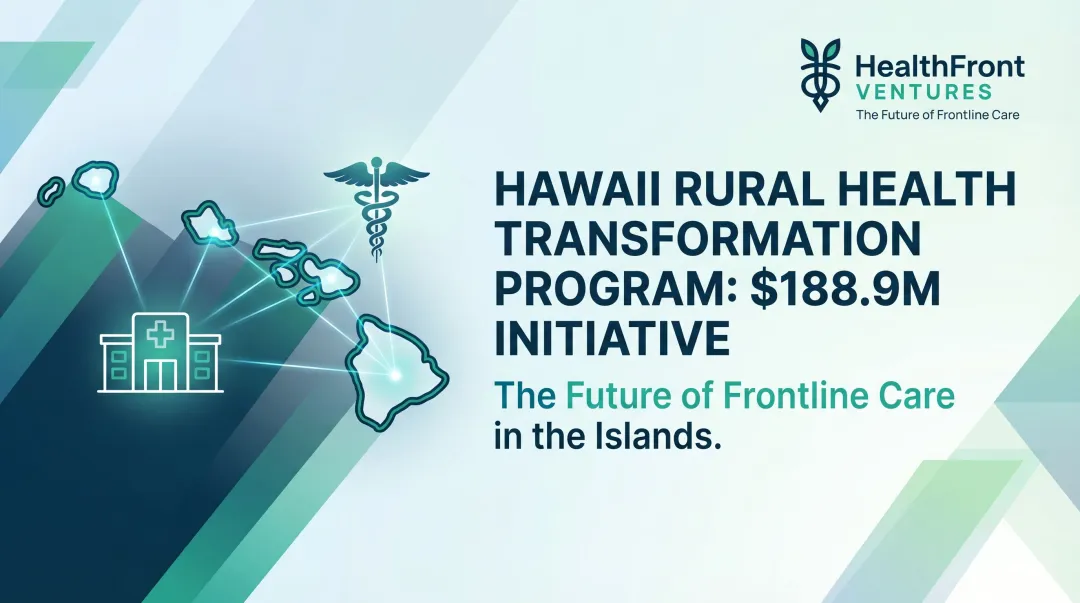 HealthFront
VENTURES
The Future of Frontline Care

HAWAII RURAL HEALTH TRANSFORMATION PROGRAM: $188.9M INITIATIVE

The Future of Frontline Care in the Islands.